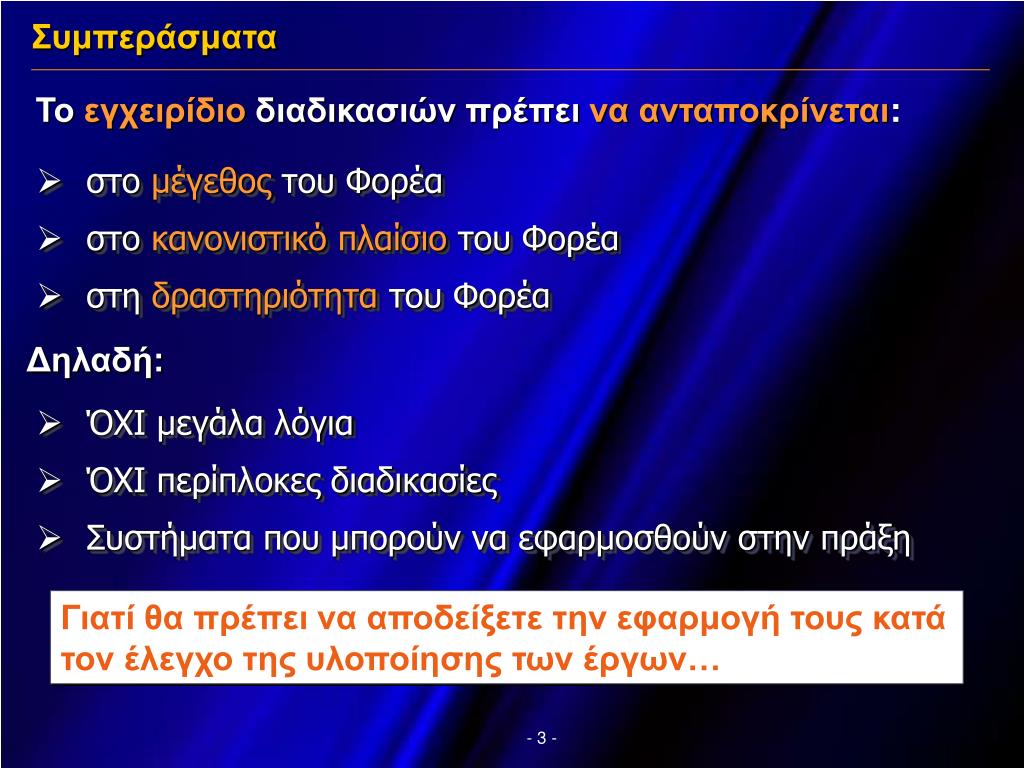 Συμπεράσματα

Το εγχειρίδιο διαδικασιών πρέπει να ανταποκρίνεται:

➢ στο μέγεθος του Φορέα
➢ στο κανονιστικό πλαίσιο του Φορέα
➢ στη δραστηριότητα του Φορέα

Δηλαδή:

➢ ΌΧΙ μεγάλα λόγια
➢ ΌΧΙ περίπλοκες διαδικασίες
➢ Συστήματα που μπορούν να εφαρμοσθούν στην πράξη

Γιατί θα πρέπει να αποδείξετε την εφαρμογή τους κατά τον έλεγχο της υλοποίησης των έργων…

- 3 -